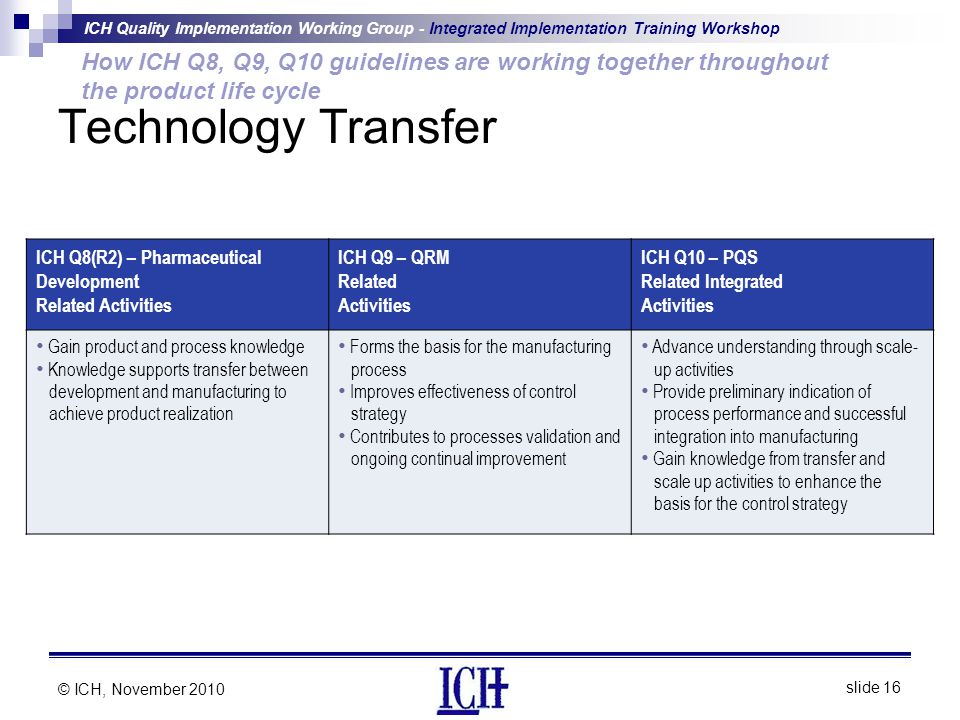 ICH Quality Implementation Working Group - Integrated Implementation Training Workshop

How ICH Q8, Q9, Q10 guidelines are working together throughout the product life cycle

Technology Transfer

| ICH Q8(R2) – Pharmaceutical Development Related Activities | ICH Q9 – QRM Related Activities | ICH Q10 – PQS Related Integrated Activities |
|---|---|---|
| • Gain product and process knowledge • Knowledge supports transfer between development and manufacturing to achieve product realization | • Forms the basis for the manufacturing process • Improves effectiveness of control strategy • Contributes to processes validation and ongoing continual improvement | • Advance understanding through scale-up activities • Provide preliminary indication of process performance and successful integration into manufacturing • Gain knowledge from transfer and scale up activities to enhance the basis for the control strategy |

© ICH, November 2010

ICH

slide 16